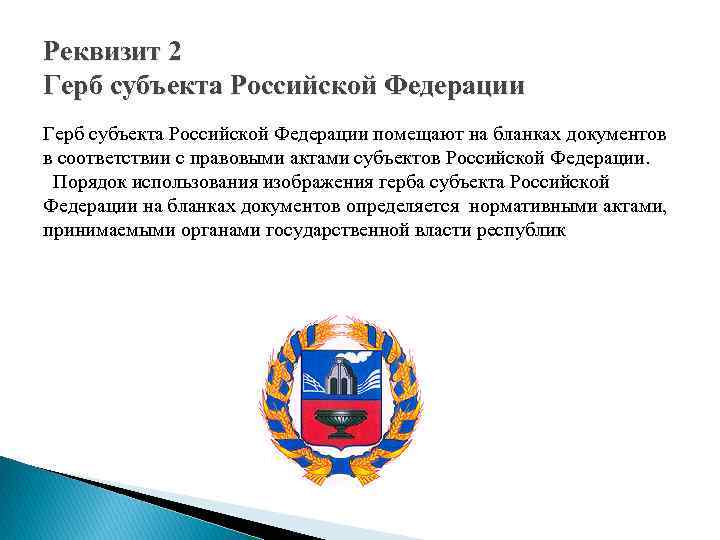 Реквизит 2
Герб субъекта Российской Федерации

Герб субъекта Российской Федерации помещают на бланках документов в соответствии с правовыми актами субъектов Российской Федерации.
Порядок использования изображения герба субъекта Российской Федерации на бланках документов определяется нормативными актами, принимаемыми органами государственной власти республик